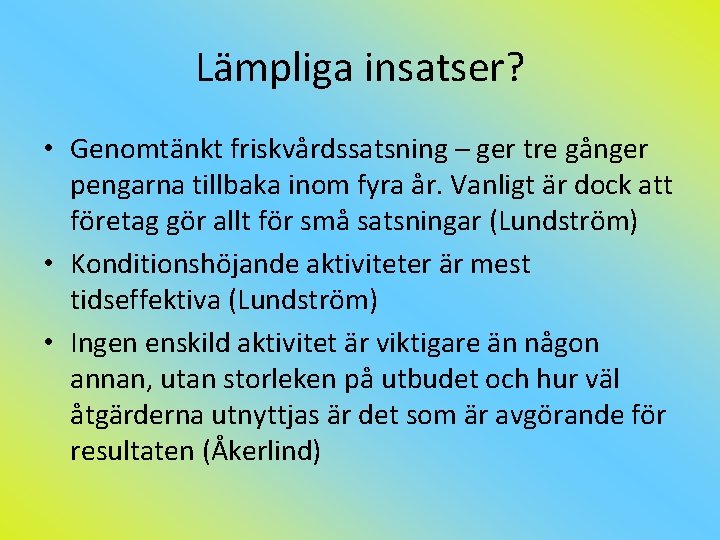 Lämpliga insatser?

• Genomtänkt friskvårdssatsning – ger tre gånger pengarna tillbaka inom fyra år. Vanligt är dock att företag gör allt för små satsningar (Lundström)

• Konditionshöjande aktiviteter är mest tidseffektiva (Lundström)

• Ingen enskild aktivitet är viktigare än någon annan, utan storleken på utbudet och hur väl åtgärderna utnyttjas är det som är avgörande för resultaten (Åkerlind)